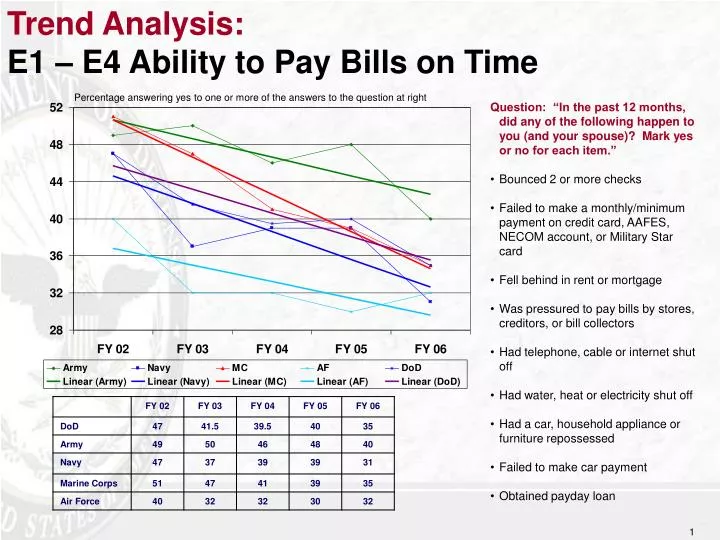 Trend Analysis:
E1 – E4 Ability to Pay Bills on Time

Percentage answering yes to one or more of the answers to the question at right

52
48
44
40
36
32
28

FY 02 FY 03 FY 04 FY 05 FY 06

Army Navy MC AF DoD
Linear (Army) Linear (Navy) Linear (MC) Linear (AF) Linear (DoD)

| | FY 02 | FY 03 | FY 04 | FY 05 | FY 06 |
|---|---|---|---|---|---|
| DoD | 47 | 41.5 | 39.5 | 40 | 35 |
| Army | 49 | 50 | 46 | 48 | 40 |
| Navy | 47 | 37 | 39 | 39 | 31 |
| Marine Corps | 51 | 47 | 41 | 39 | 35 |
| Air Force | 40 | 32 | 32 | 30 | 32 |

Question: "In the past 12 months, did any of the following happen to you (and your spouse)? Mark yes or no for each item."

• Bounced 2 or more checks

• Failed to make a monthly/minimum payment on credit card, AAFES, NECOM account, or Military Star card

• Fell behind in rent or mortgage

• Was pressured to pay bills by stores, creditors, or bill collectors

• Had telephone, cable or internet shut off

• Had water, heat or electricity shut off

• Had a car, household appliance or furniture repossessed

• Failed to make car payment

• Obtained payday loan

1